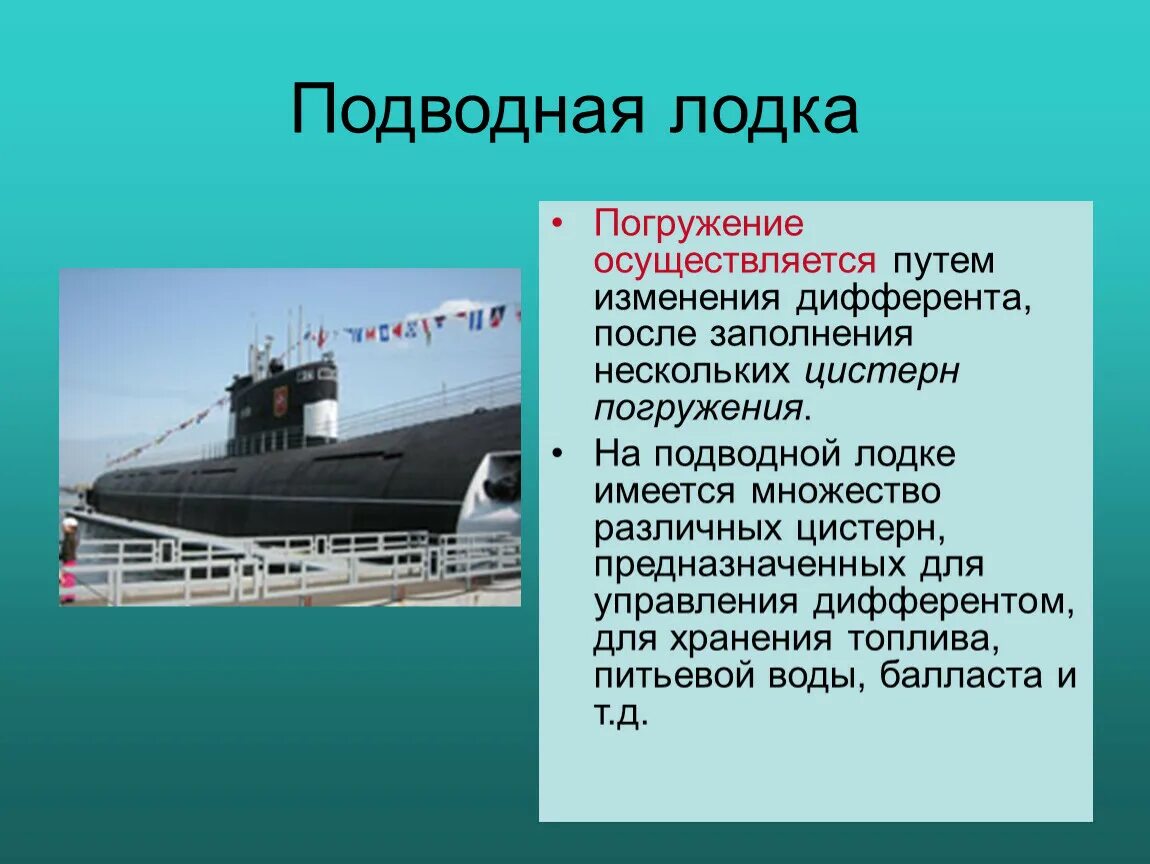 Подводная лодка

• Погружение осуществляется путем изменения дифферента, после заполнения нескольких цистерн погружения.
• На подводной лодке имеется множество различных цистерн, предназначенных для управления дифферентом, для хранения топлива, питьевой воды, балласта и т.д.